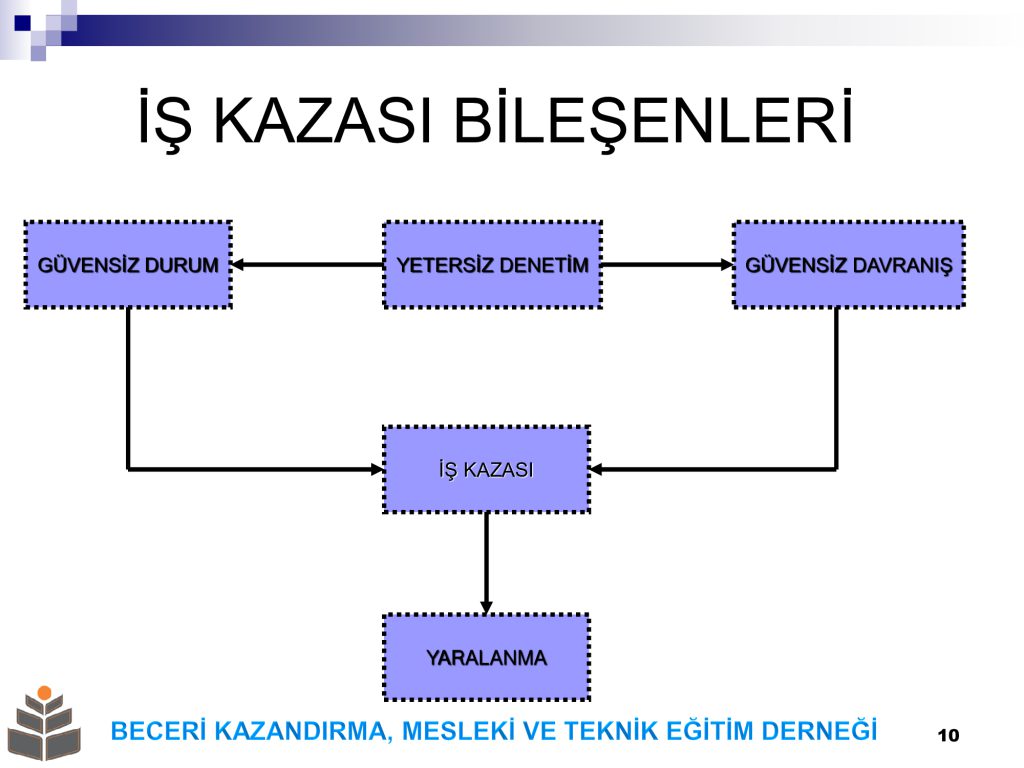 İŞ KAZASI BİLEŞENLERİ

GÜVENSİZ DURUM

YETERSİZ DENETİM

GÜVENSİZ DAVRANIŞ

İŞ KAZASI

YARALANMA

BECERİ KAZANDIRMA, MESLEKİ VE TEKNİK EĞİTİM DERNEĞİ

10